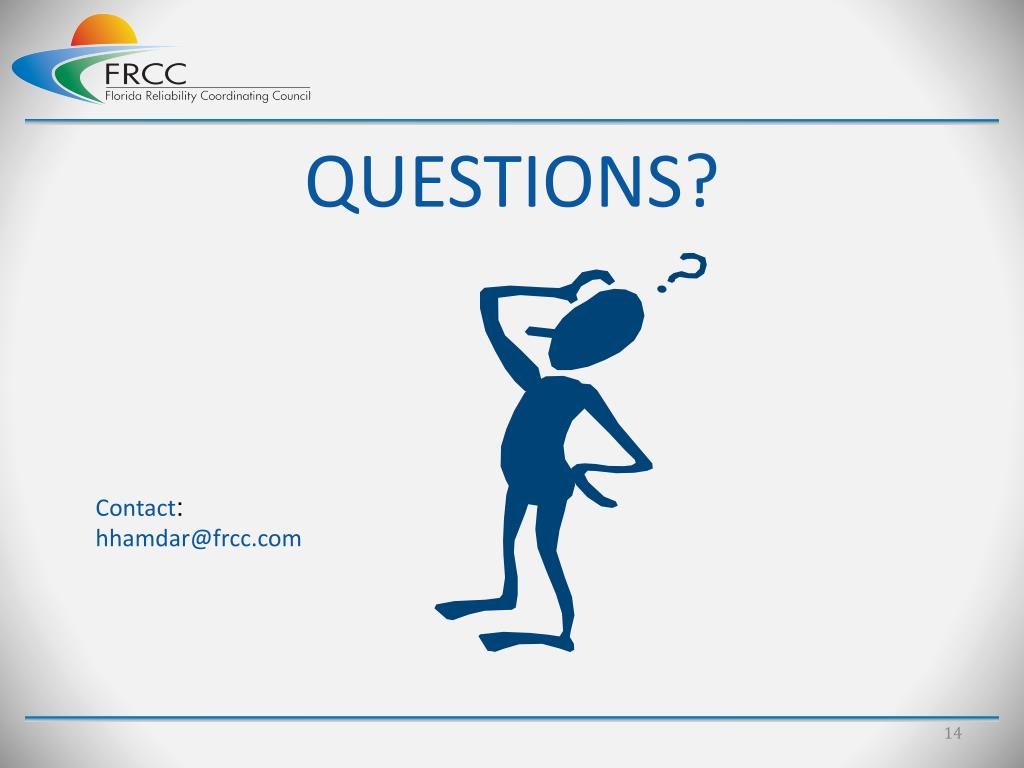 FRCC
Florida Reliability Coordinating Council

QUESTIONS?

?

Contact:
hhamdar@frcc.com

14